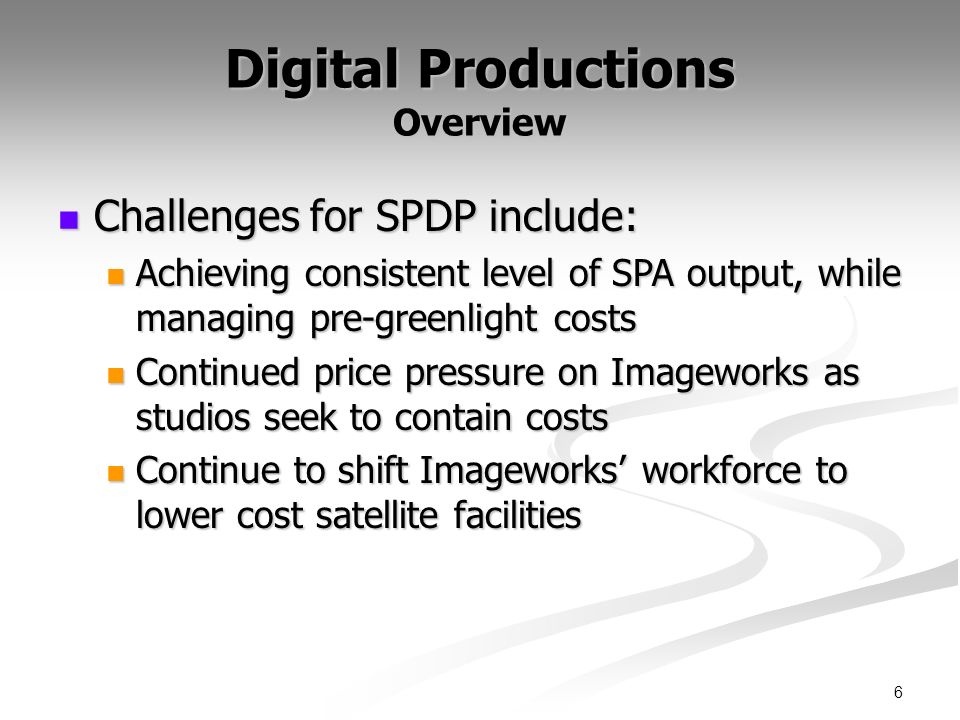 Digital Productions
Overview

Challenges for SPDP include:

Achieving consistent level of SPA output, while managing pre-greenlight costs

Continued price pressure on Imageworks as studios seek to contain costs

Continue to shift Imageworks’ workforce to lower cost satellite facilities

6